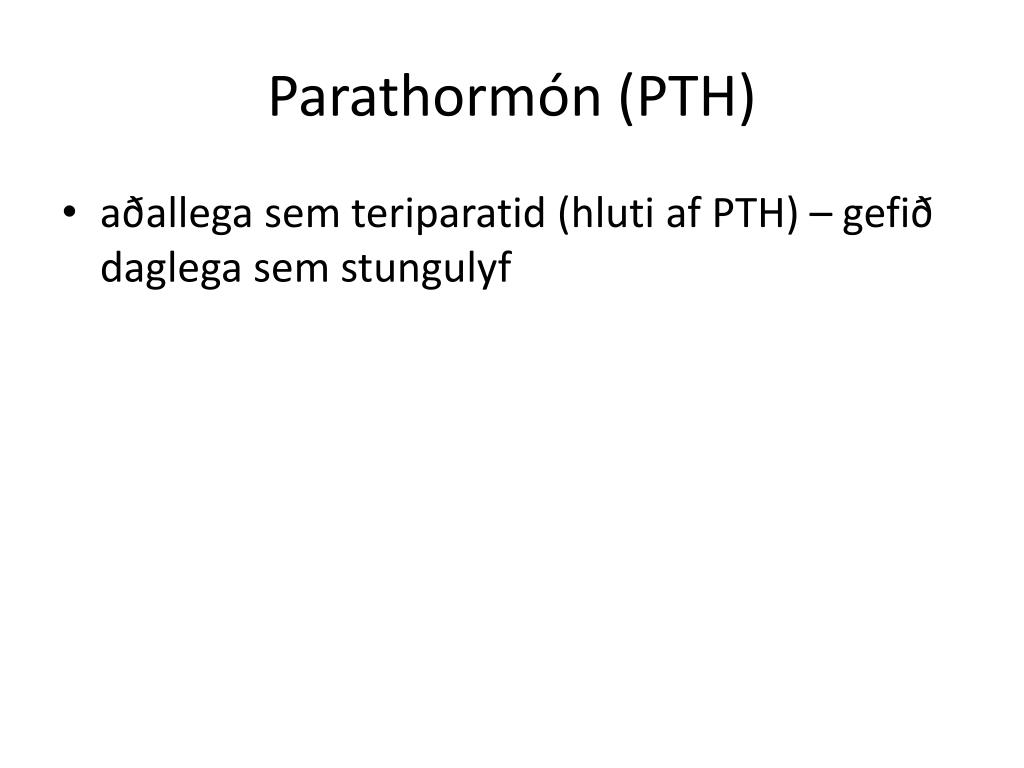 Parathormón (PTH)

• aðallega sem teriparatid (hluti af PTH) – gefið daglega sem stungulyf